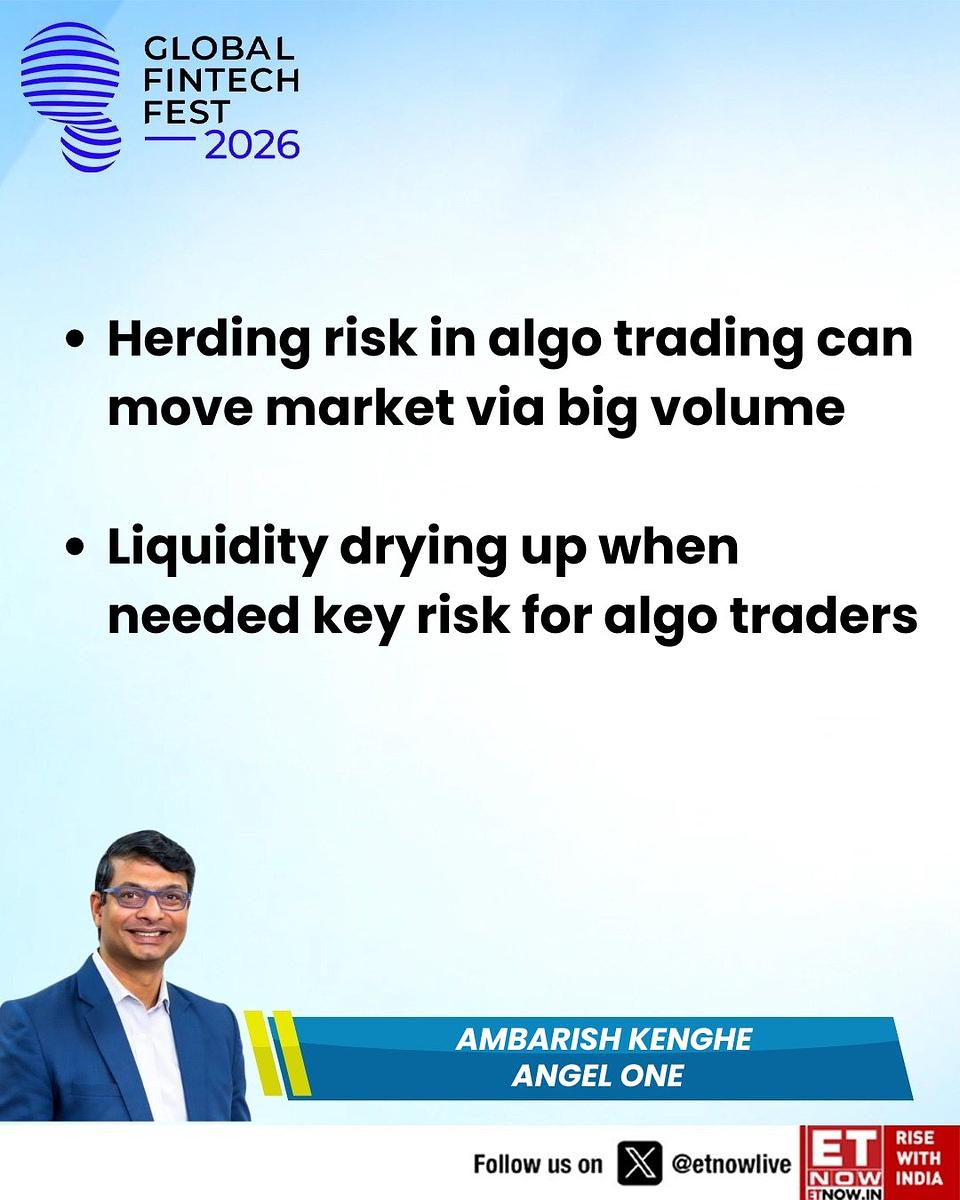 GLOBAL
FINTECH
FEST
2026

• Herding risk in algo trading can move market via big volume

• Liquidity drying up when needed key risk for algo traders

AMBARISH KENGHE
ANGEL ONE

Follow us on @etnowlive

ET NOW
ETNOW.IN

RISE
WITH
INDIA